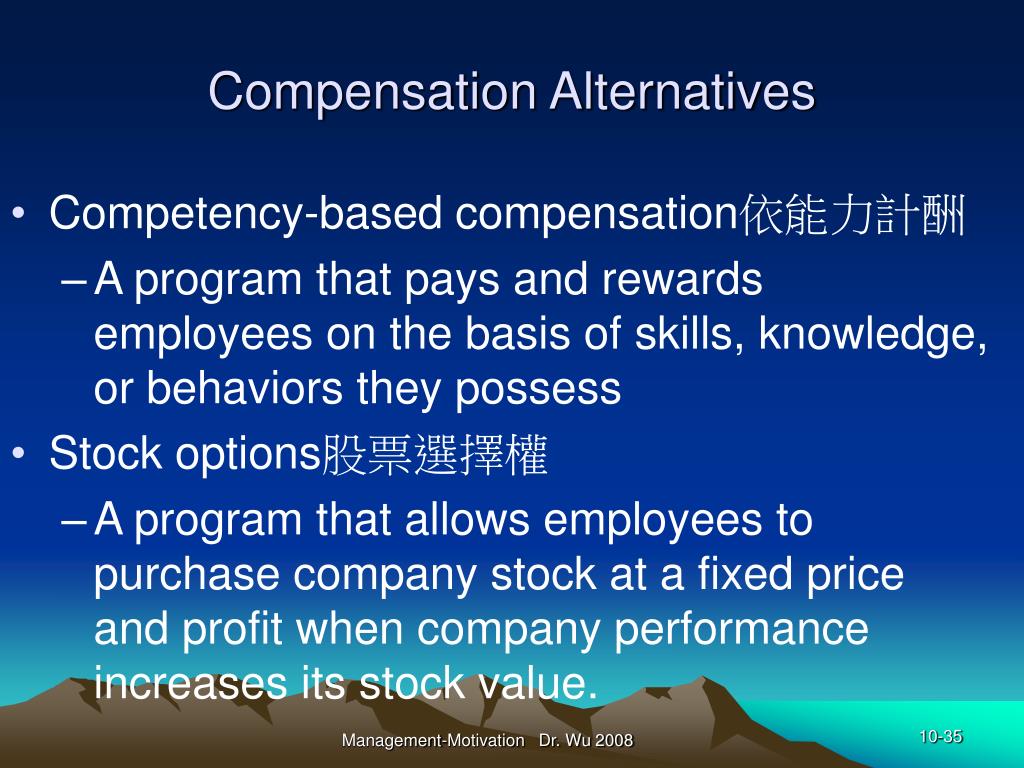 Compensation Alternatives

• Competency-based compensation依能力計酬
– A program that pays and rewards employees on the basis of skills, knowledge, or behaviors they possess

• Stock options股票選擇權
– A program that allows employees to purchase company stock at a fixed price and profit when company performance increases its stock value.

Management-Motivation Dr. Wu 2008

10-35